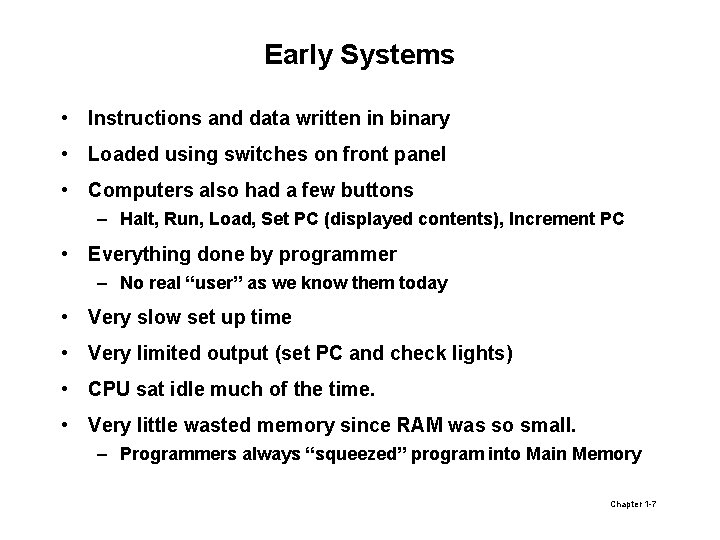 Early Systems

• Instructions and data written in binary
• Loaded using switches on front panel
• Computers also had a few buttons
– Halt, Run, Load, Set PC (displayed contents), Increment PC
• Everything done by programmer
– No real “user” as we know them today
• Very slow set up time
• Very limited output (set PC and check lights)
• CPU sat idle much of the time.
• Very little wasted memory since RAM was so small.
– Programmers always “squeezed” program into Main Memory

Chapter 1-7